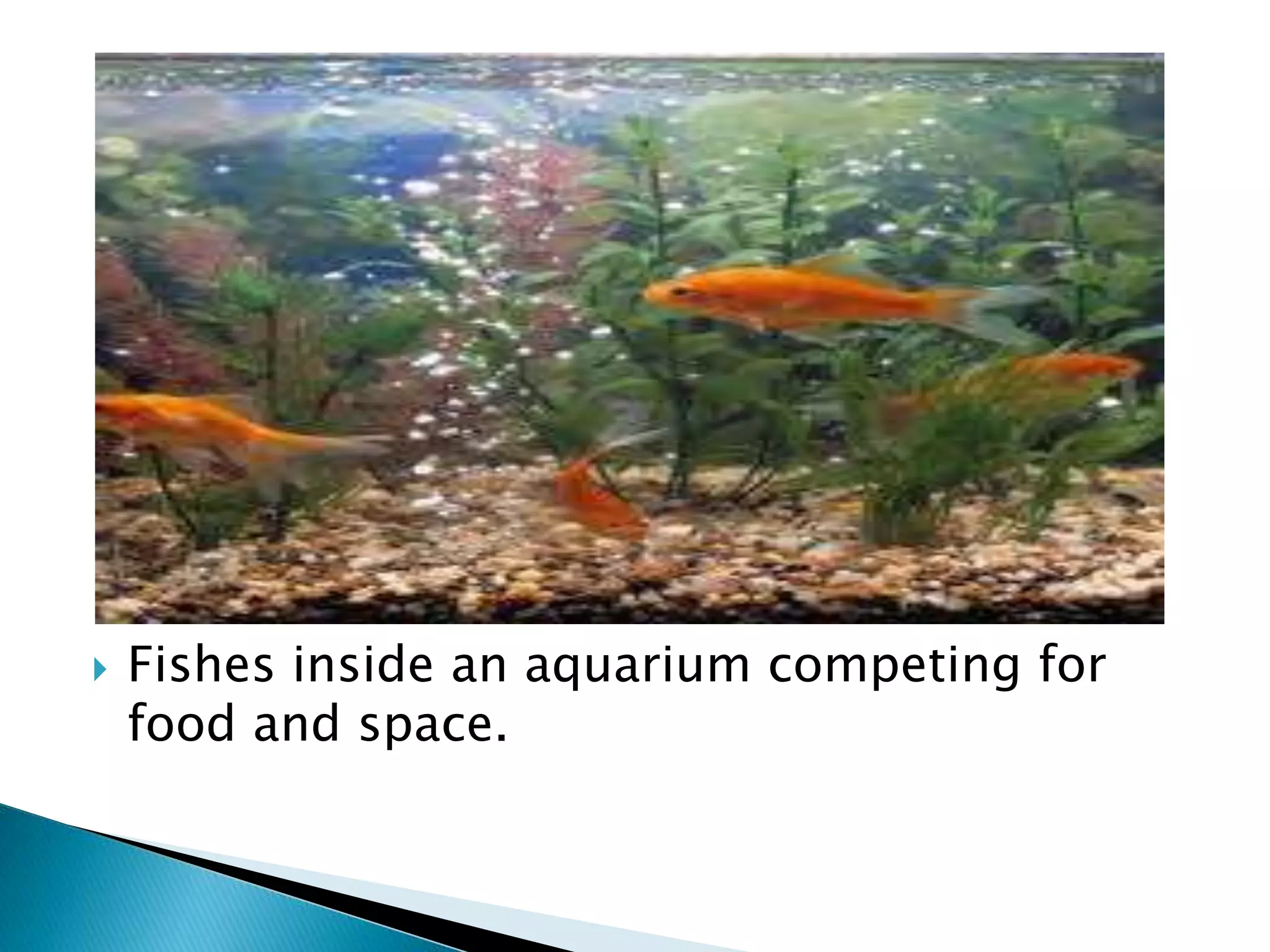 Fishes inside an aquarium competing for food and space.